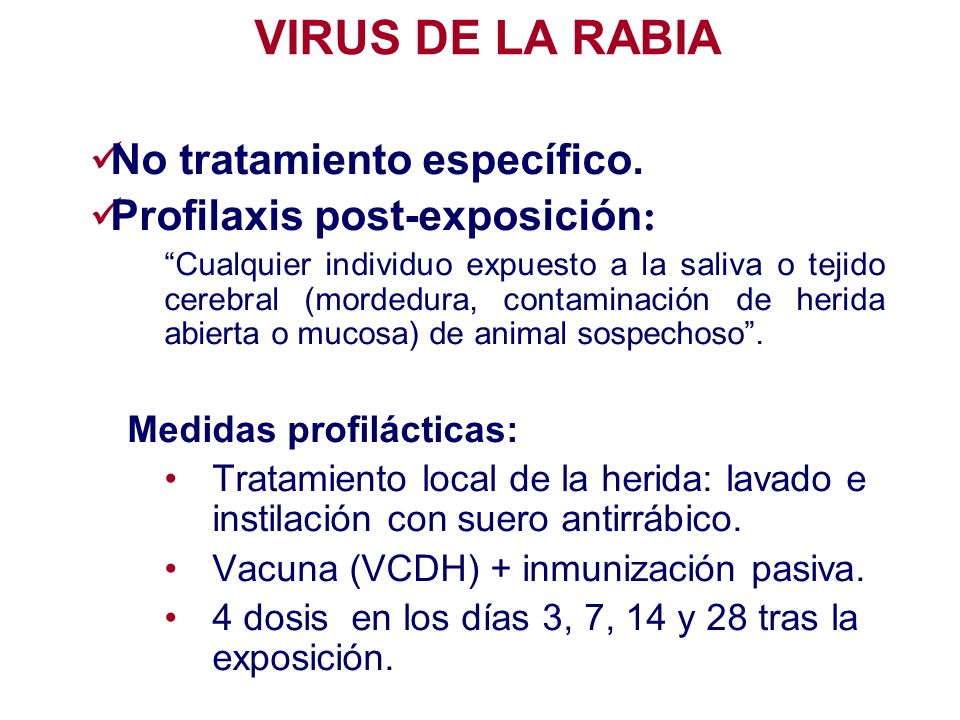 VIRUS DE LA RABIA

✓No tratamiento específico.
✓Profilaxis post-exposición:

“Cualquier individuo expuesto a la saliva o tejido cerebral (mordedura, contaminación de herida abierta o mucosa) de animal sospechoso”.

Medidas profilácticas:

• Tratamiento local de la herida: lavado e instilación con suero antirrábico.
• Vacuna (VCDH) + inmunización pasiva.
• 4 dosis en los días 3, 7, 14 y 28 tras la exposición.